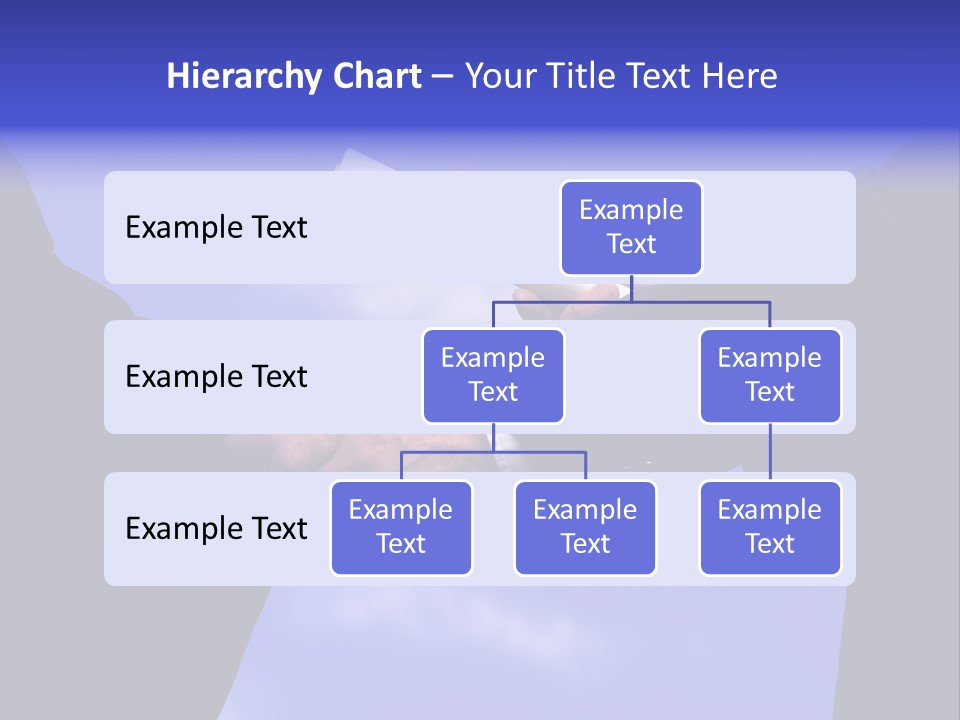 Hierarchy Chart – Your Title Text Here

Example Text

Example Text

Example Text

Example Text

Example Text

Example Text

Example Text

Example Text

Example Text